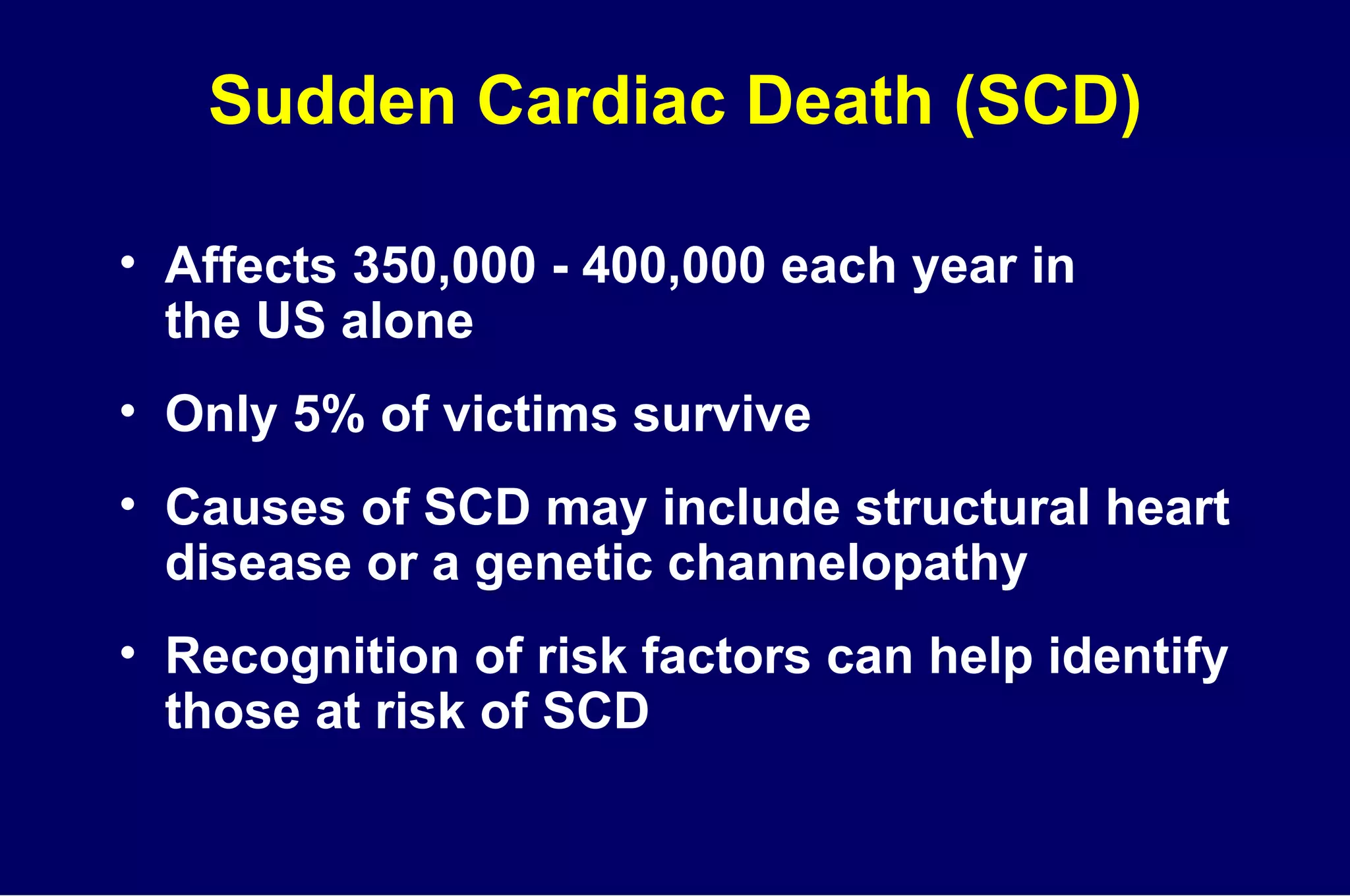 Sudden Cardiac Death (SCD)

• Affects 350,000 - 400,000 each year in the US alone

• Only 5% of victims survive

• Causes of SCD may include structural heart disease or a genetic channelopathy

• Recognition of risk factors can help identify those at risk of SCD